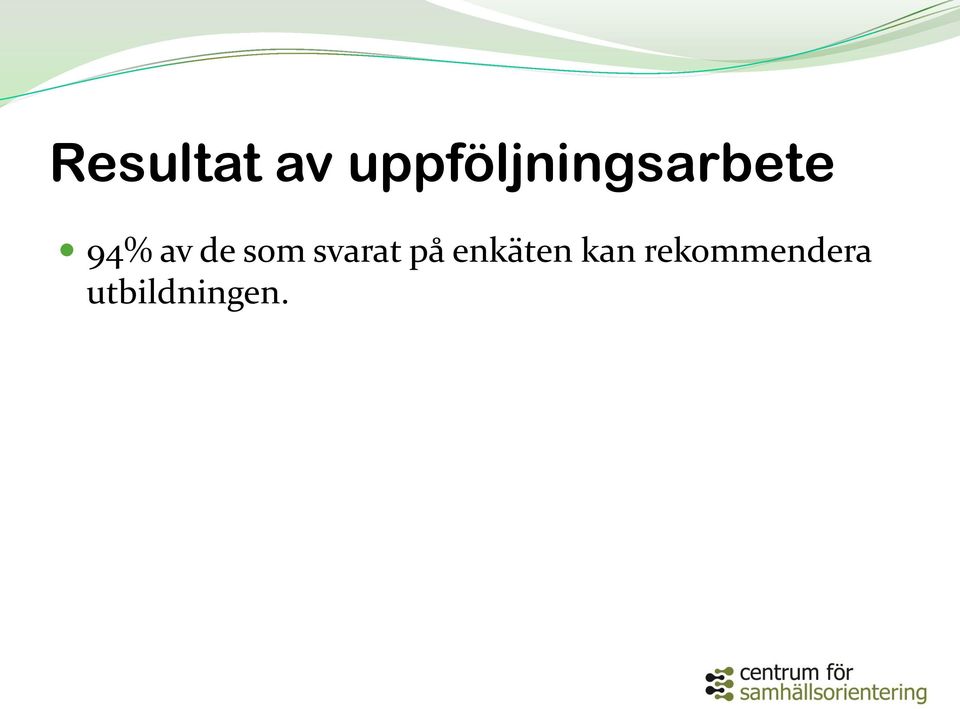 Resultat av uppföljningsarbete

94% av de som svarat på enkäten kan rekommendera utbildningen.

centrum för samhällsorientering